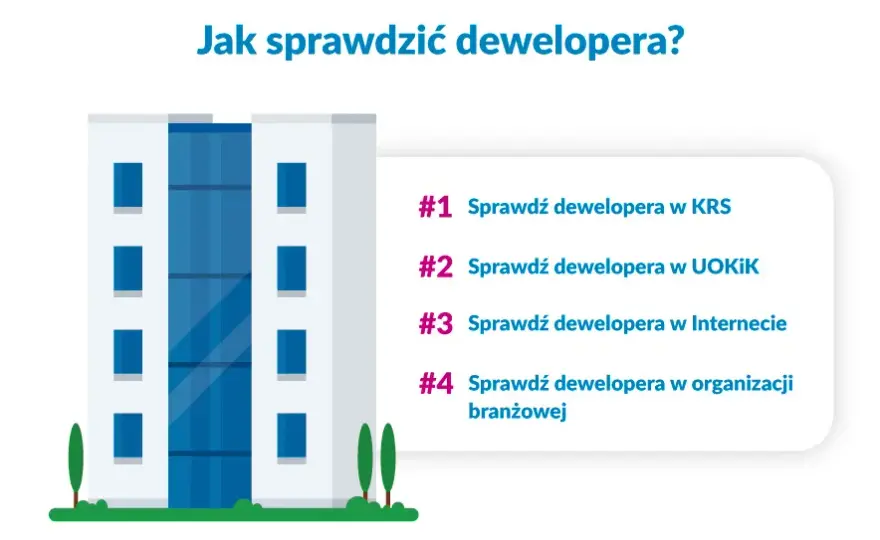 Jak sprawdzić dewelopera?

#1 Sprawdź dewelopera w KRS

#2 Sprawdź dewelopera w UOKiK

#3 Sprawdź dewelopera w Internecie

#4 Sprawdź dewelopera w organizacji branżowej